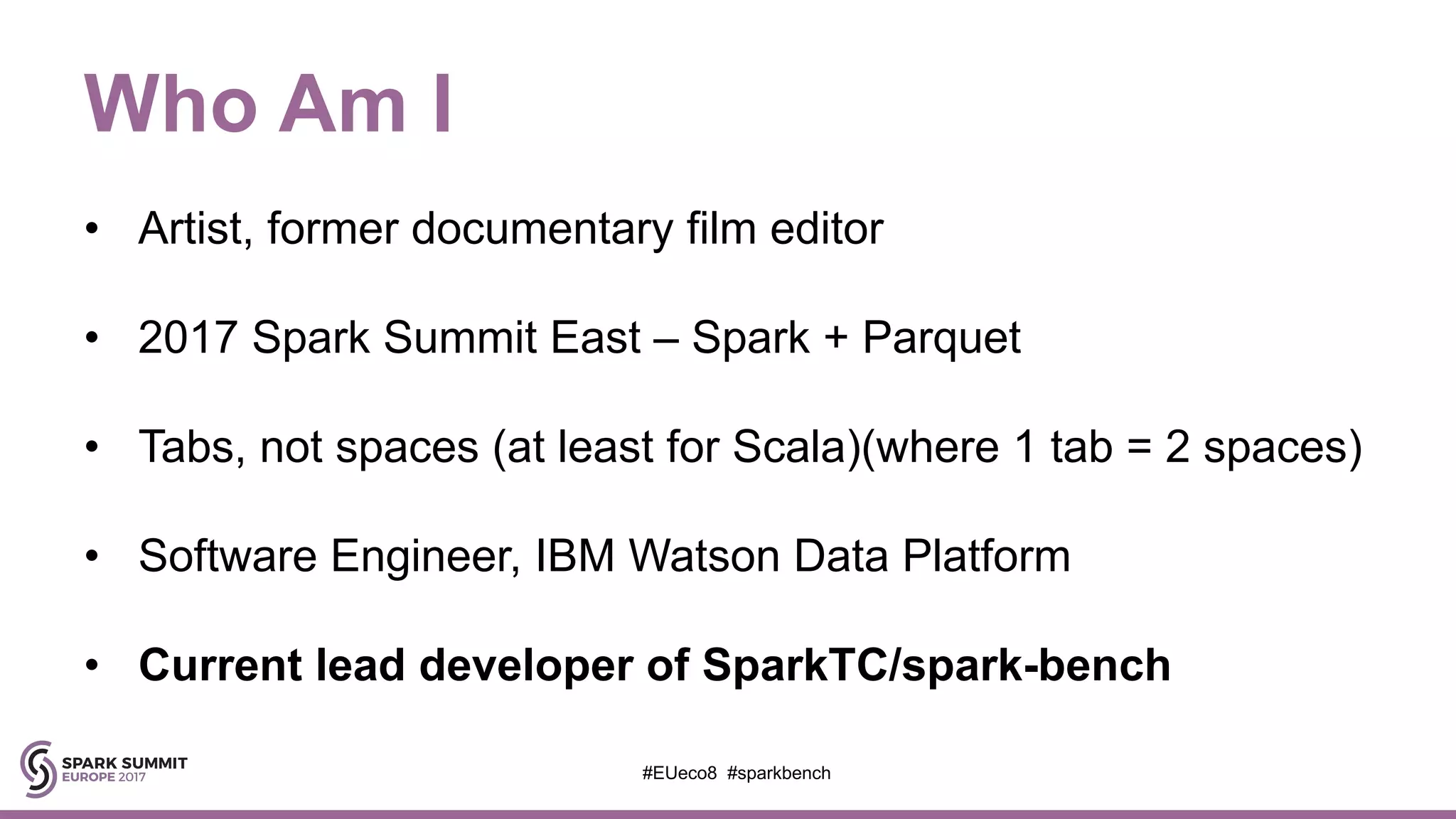 Who Am I

• Artist, former documentary film editor

• 2017 Spark Summit East – Spark + Parquet

• Tabs, not spaces (at least for Scala)(where 1 tab = 2 spaces)

• Software Engineer, IBM Watson Data Platform

• Current lead developer of SparkTC/spark-bench

SPARK SUMMIT EUROPE 2017

#EUeco8 #sparkbench